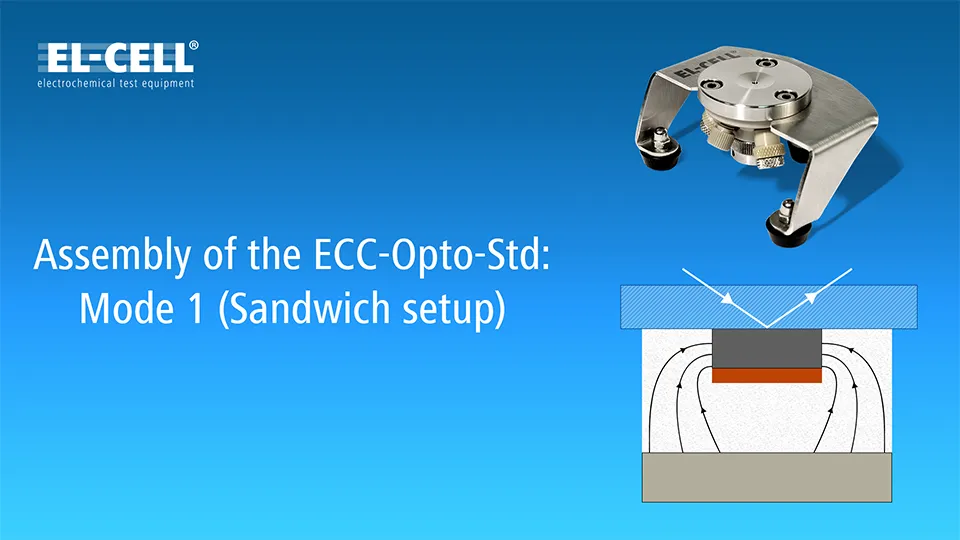 EL-CELL®
electrochemical test equipment

EL-CELL

Assembly of the ECC-Opto-Std:
Mode 1 (Sandwich setup)